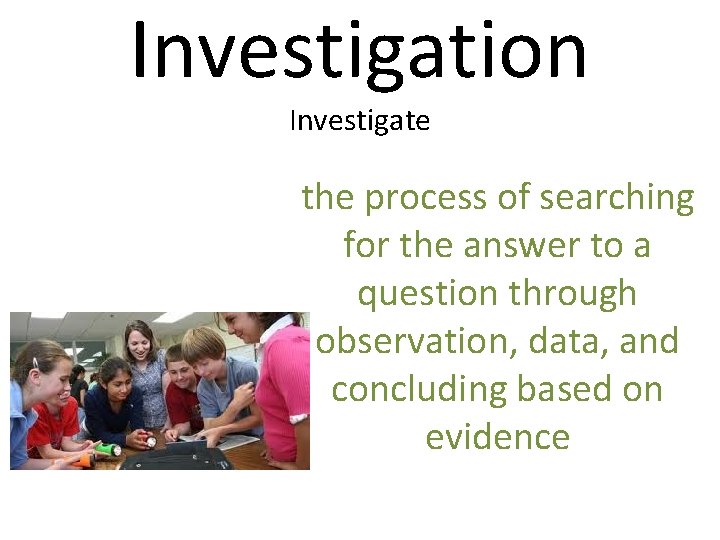 Investigation

Investigate

the process of searching for the answer to a question through observation, data, and concluding based on evidence